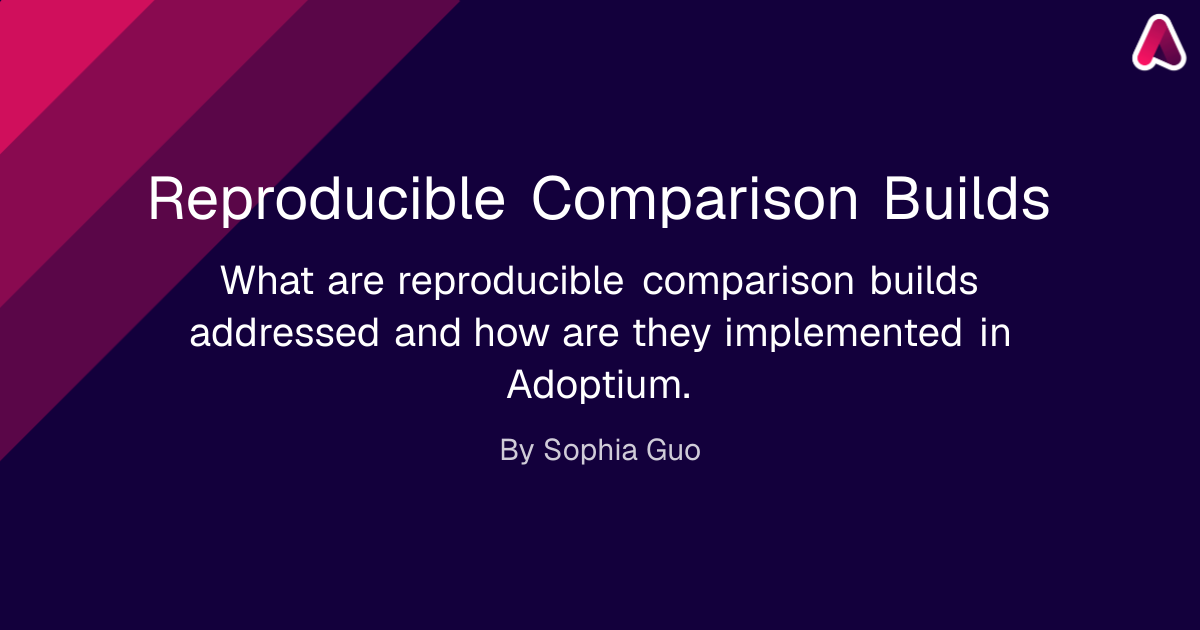 Reproducible Comparison Builds

What are reproducible comparison builds addressed and how are they implemented in Adoptium.

By Sophia Guo